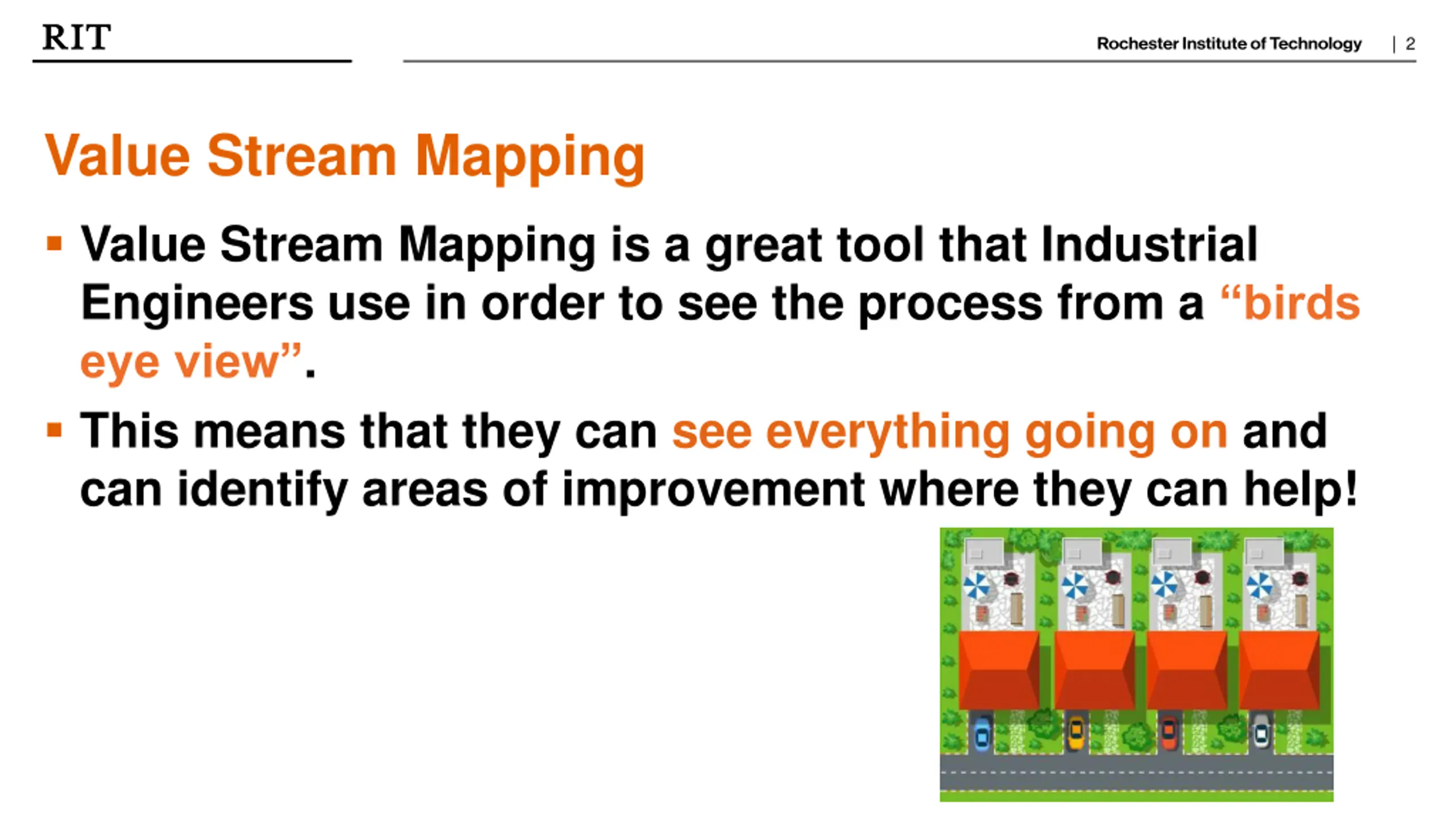 RIT

Rochester Institute of Technology | 2

Value Stream Mapping

▪ Value Stream Mapping is a great tool that Industrial Engineers use in order to see the process from a “birds eye view”.

▪ This means that they can see everything going on and can identify areas of improvement where they can help!